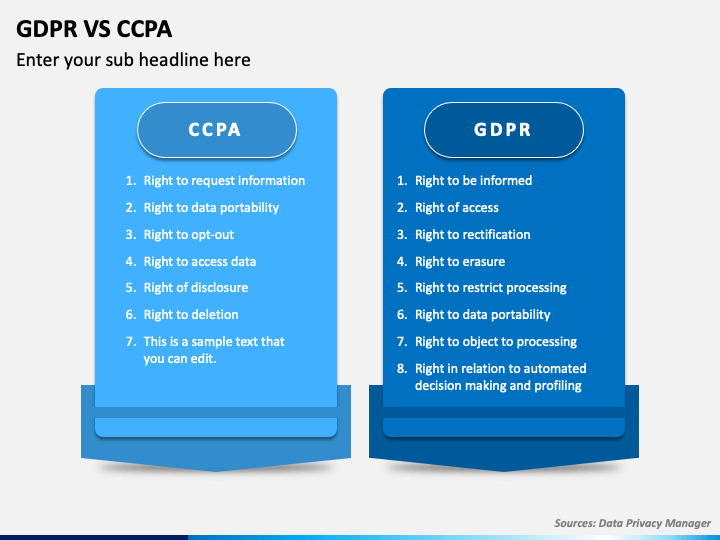 GDPR VS CCPA

Enter your sub headline here

CCPA

1. Right to request information
2. Right to data portability
3. Right to opt-out
4. Right to access data
5. Right of disclosure
6. Right to deletion
7. This is a sample text that you can edit.

GDPR

1. Right to be informed
2. Right of access
3. Right to rectification
4. Right to erasure
5. Right to restrict processing
6. Right to data portability
7. Right to object to processing
8. Right in relation to automated decision making and profiling

Sources: Data Privacy Manager